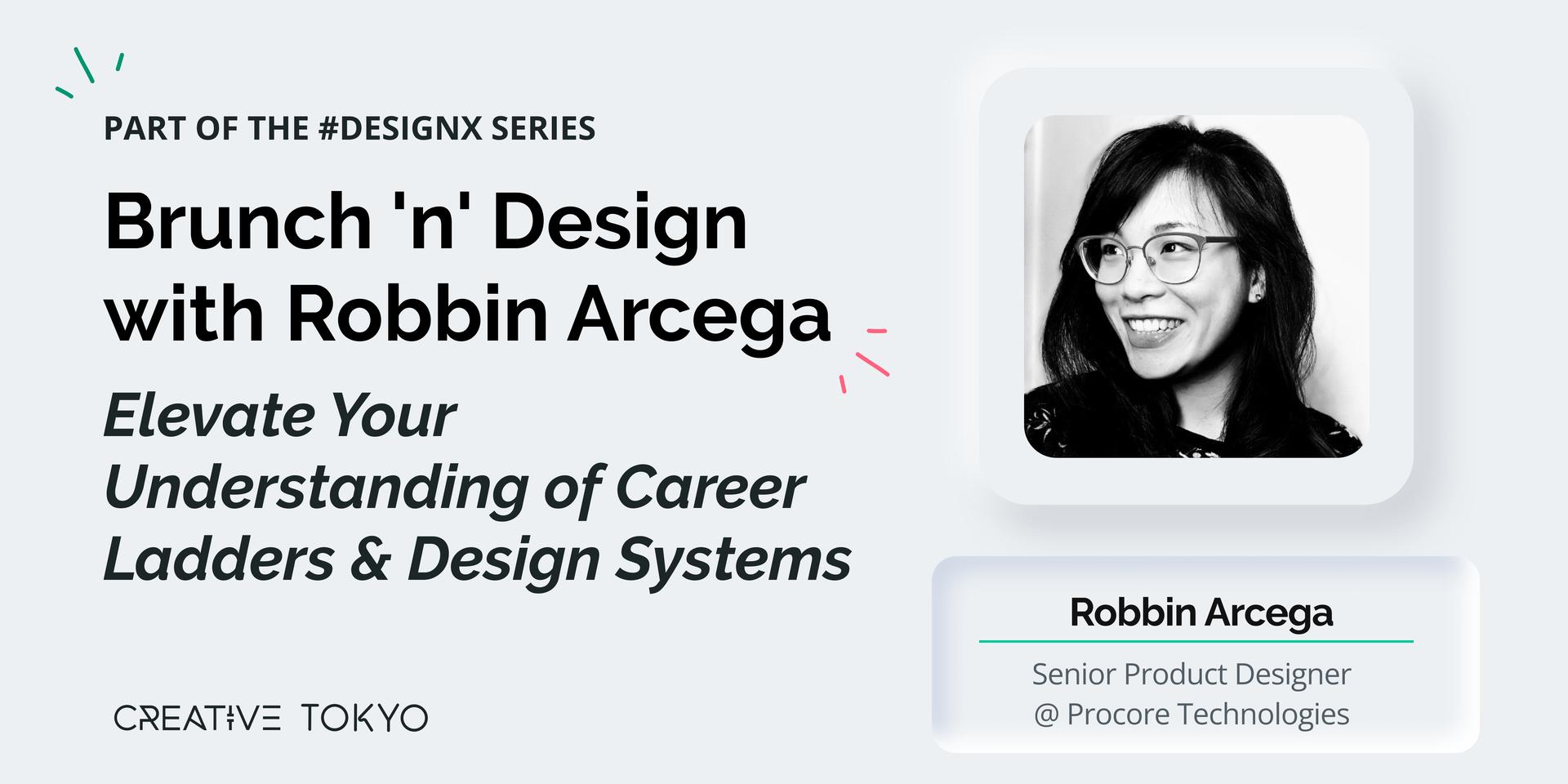 PART OF THE #DESIGNX SERIES

Brunch 'n' Design with Robbin Arcega

Elevate Your Understanding of Career Ladders & Design Systems

CREATIVE TOKYO

Robbin Arcega

Senior Product Designer
@ Procore Technologies